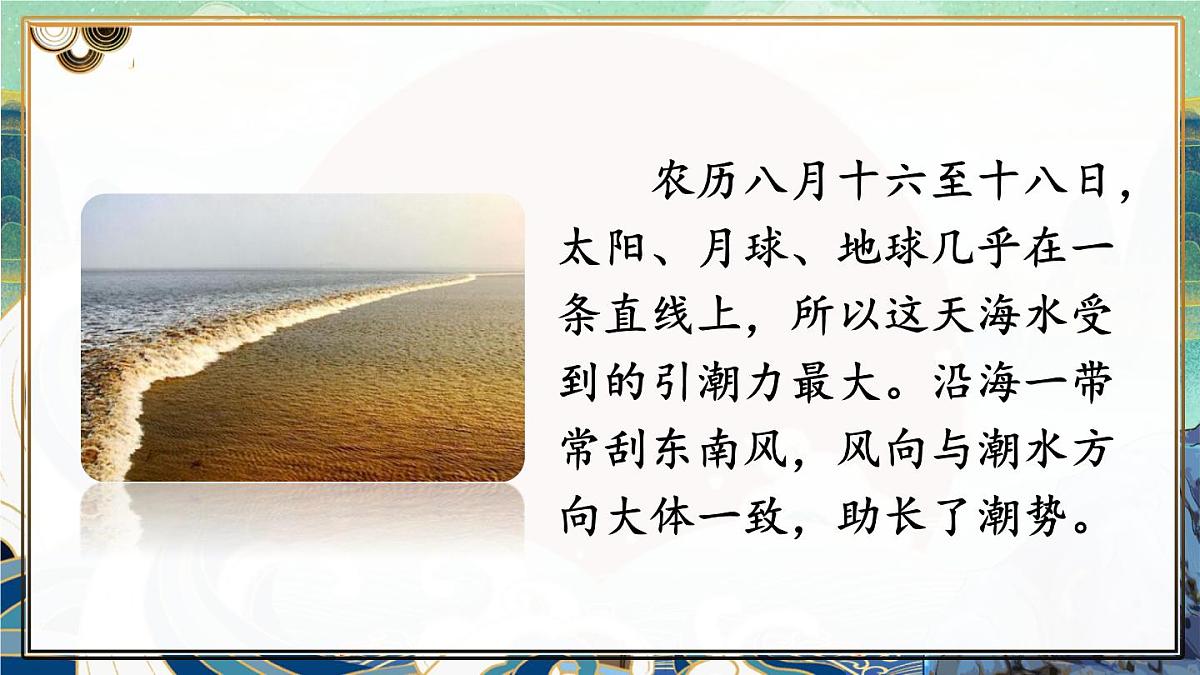 农历八月十六至十八日，太阳、月球、地球几乎在一条直线上，所以这天海水受到的引潮力最大。沿海一带常刮东南风，风向与潮水方向大体一致，助长了潮势。